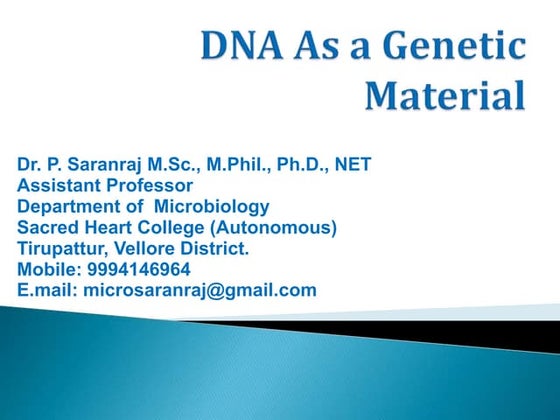 DNA As a Genetic Material

Dr. P. Saranraj M.Sc., M.Phil., Ph.D., NET
Assistant Professor
Department of Microbiology
Sacred Heart College (Autonomous)
Tirupattur, Vellore District.
Mobile: 9994146964
E.mail: microsaranraj@gmail.com